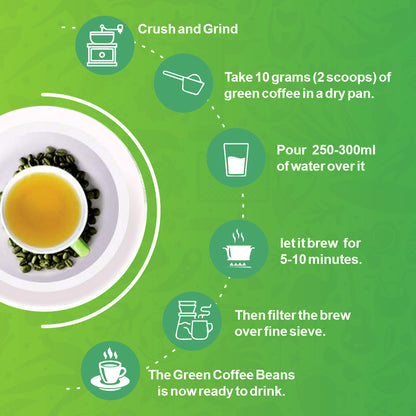 Crush and Grind

Take 10 grams (2 scoops) of green coffee in a dry pan.

Pour 250-300ml of water over it

let it brew for 5-10 minutes.

Then filter the brew over fine sieve.

The Green Coffee Beans is now ready to drink.